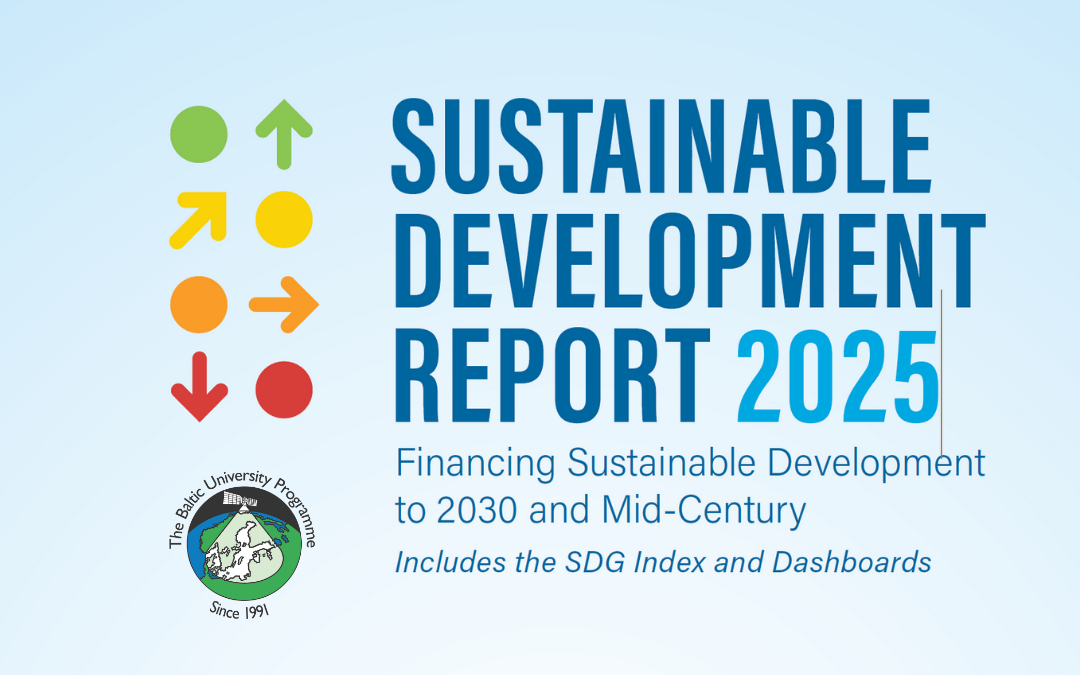 SUSTAINABLE DEVELOPMENT REPORT 2025

Financing Sustainable Development to 2030 and Mid-Century

Includes the SDG Index and Dashboards

The Baltic University Programme

Since 1991